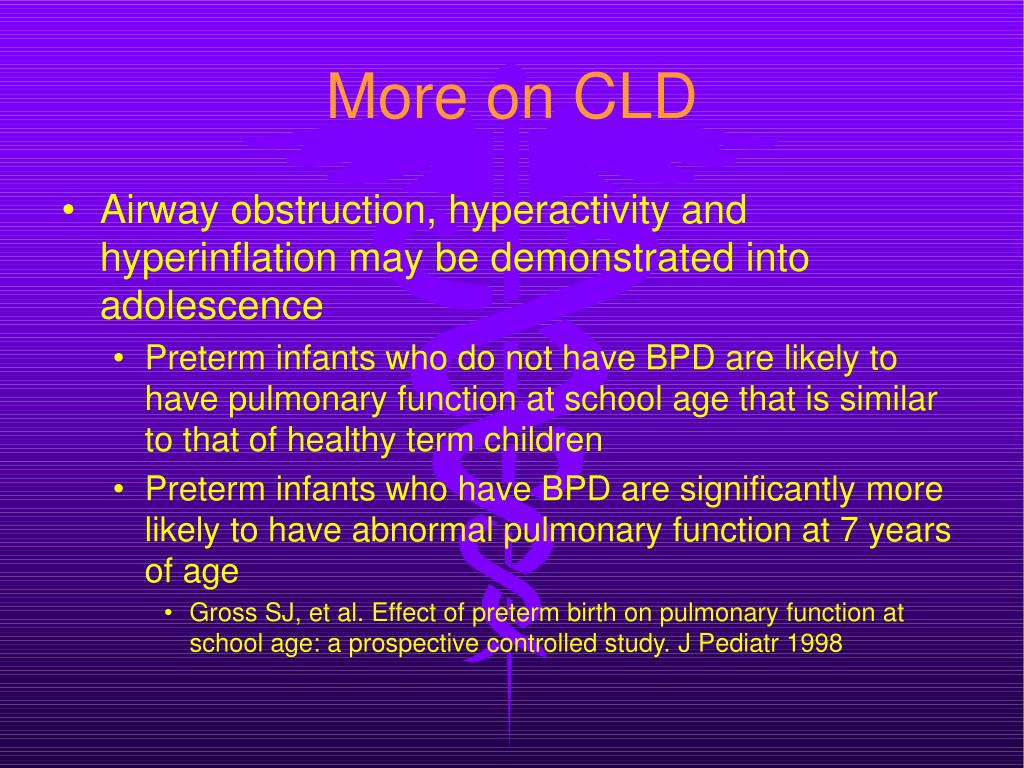 More on CLD

• Airway obstruction, hyperactivity and hyperinflation may be demonstrated into adolescence
  • Preterm infants who do not have BPD are likely to have pulmonary function at school age that is similar to that of healthy term children
  • Preterm infants who have BPD are significantly more likely to have abnormal pulmonary function at 7 years of age
    • Gross SJ, et al. Effect of preterm birth on pulmonary function at school age: a prospective controlled study. J Pediatr 1998